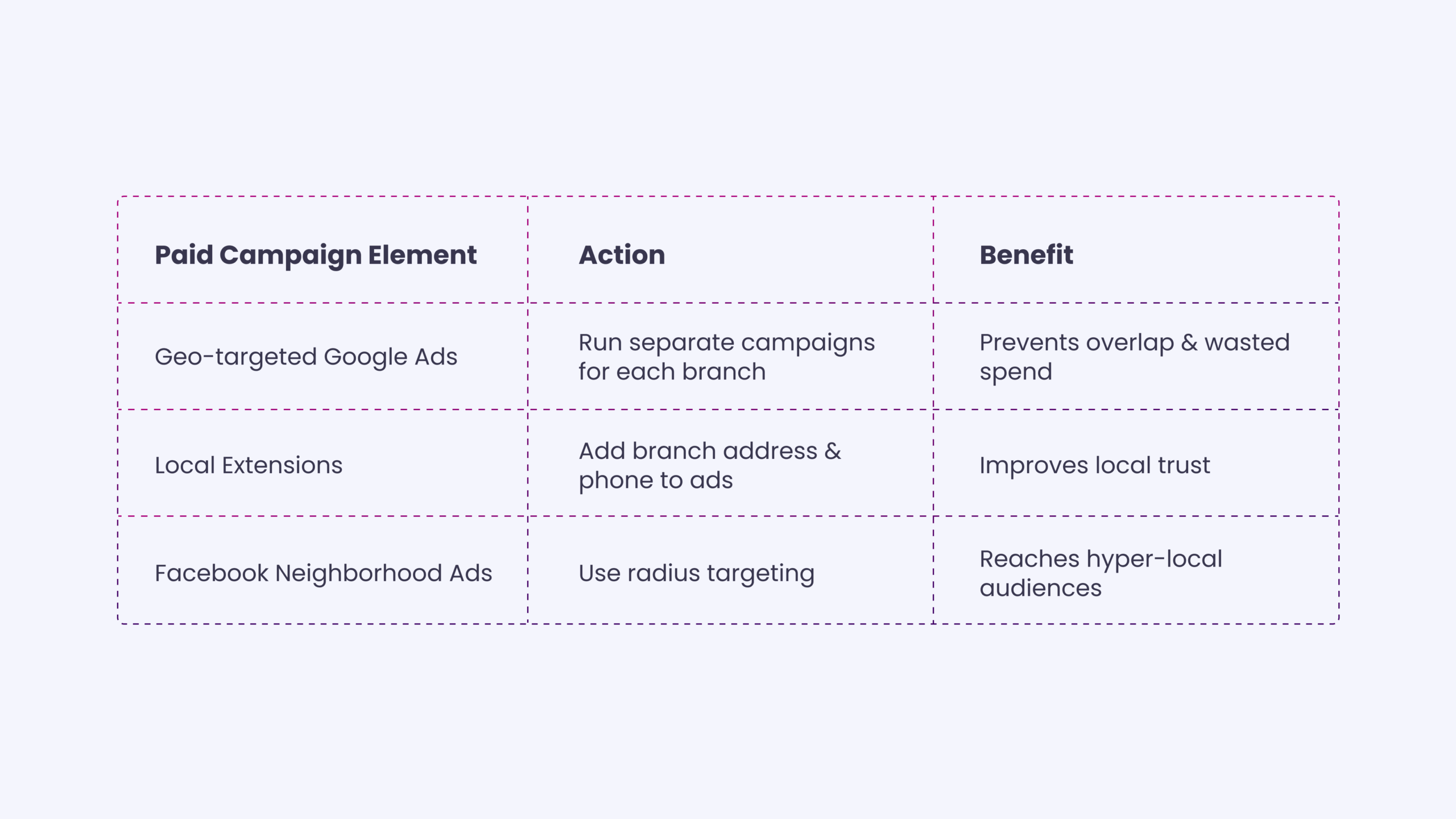 | Paid Campaign Element | Action | Benefit |
|---|---|---|
| Geo-targeted Google Ads | Run separate campaigns for each branch | Prevents overlap & wasted spend |
| Local Extensions | Add branch address & phone to ads | Improves local trust |
| Facebook Neighborhood Ads | Use radius targeting | Reaches hyper-local audiences |